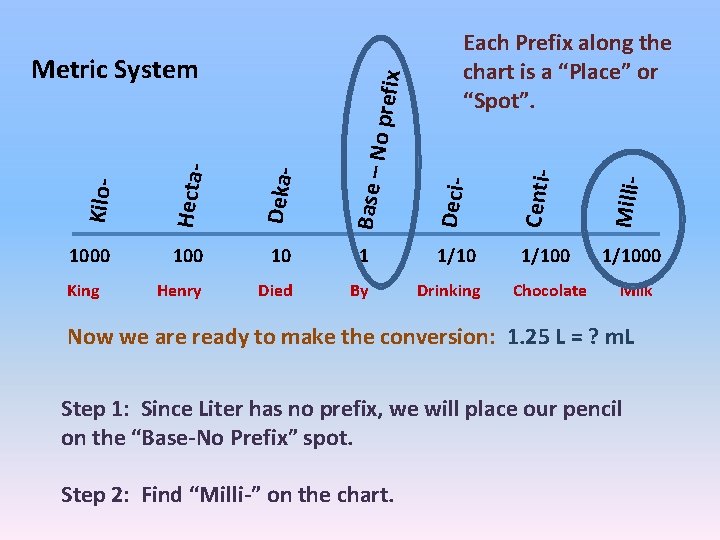 Metric System

Each Prefix along the chart is a “Place” or “Spot”.

Kilo- Hecta- Deka- Base – No prefix Deci- Centi- Milli-

1000 100 10 1 1/10 1/100 1/1000

King Henry Died By Drinking Chocolate Milk

Now we are ready to make the conversion: 1.25 L = ? mL

Step 1: Since Liter has no prefix, we will place our pencil on the “Base-No Prefix” spot.

Step 2: Find “Milli-” on the chart.